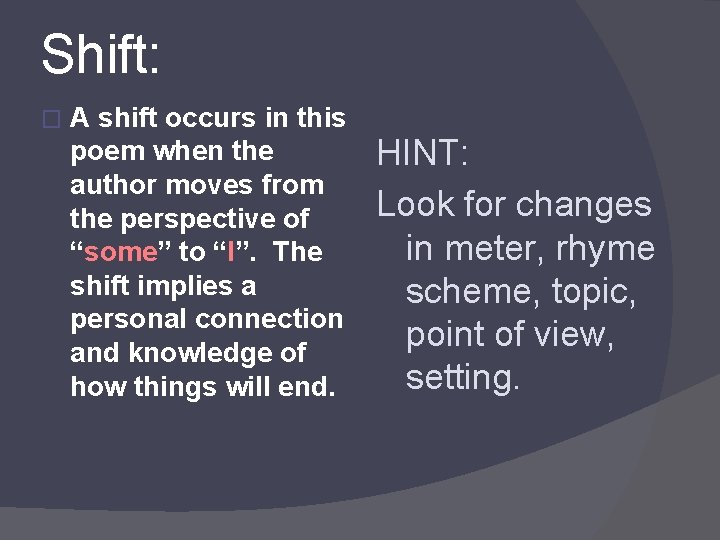 Shift:

A shift occurs in this poem when the author moves from the perspective of “some” to “I”. The shift implies a personal connection and knowledge of how things will end.

HINT:

Look for changes in meter, rhyme scheme, topic, point of view, setting.